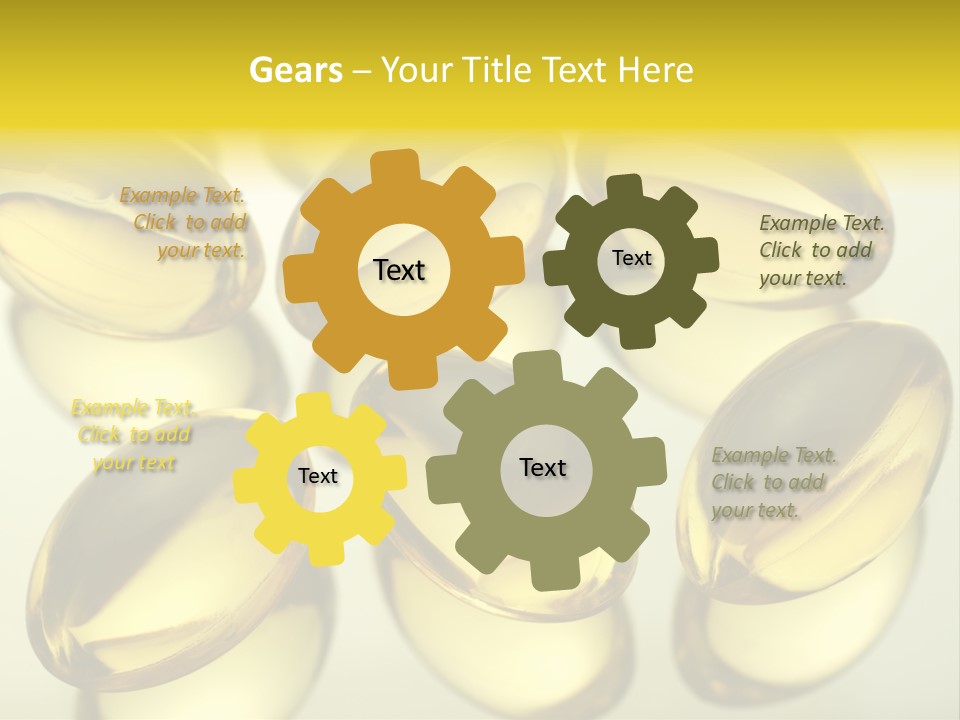 Gears – Your Title Text Here

Example Text. Click to add your text.

Text

Text

Example Text. Click to add your text.

Example Text. Click to add your text

Text

Text

Example Text. Click to add your text.